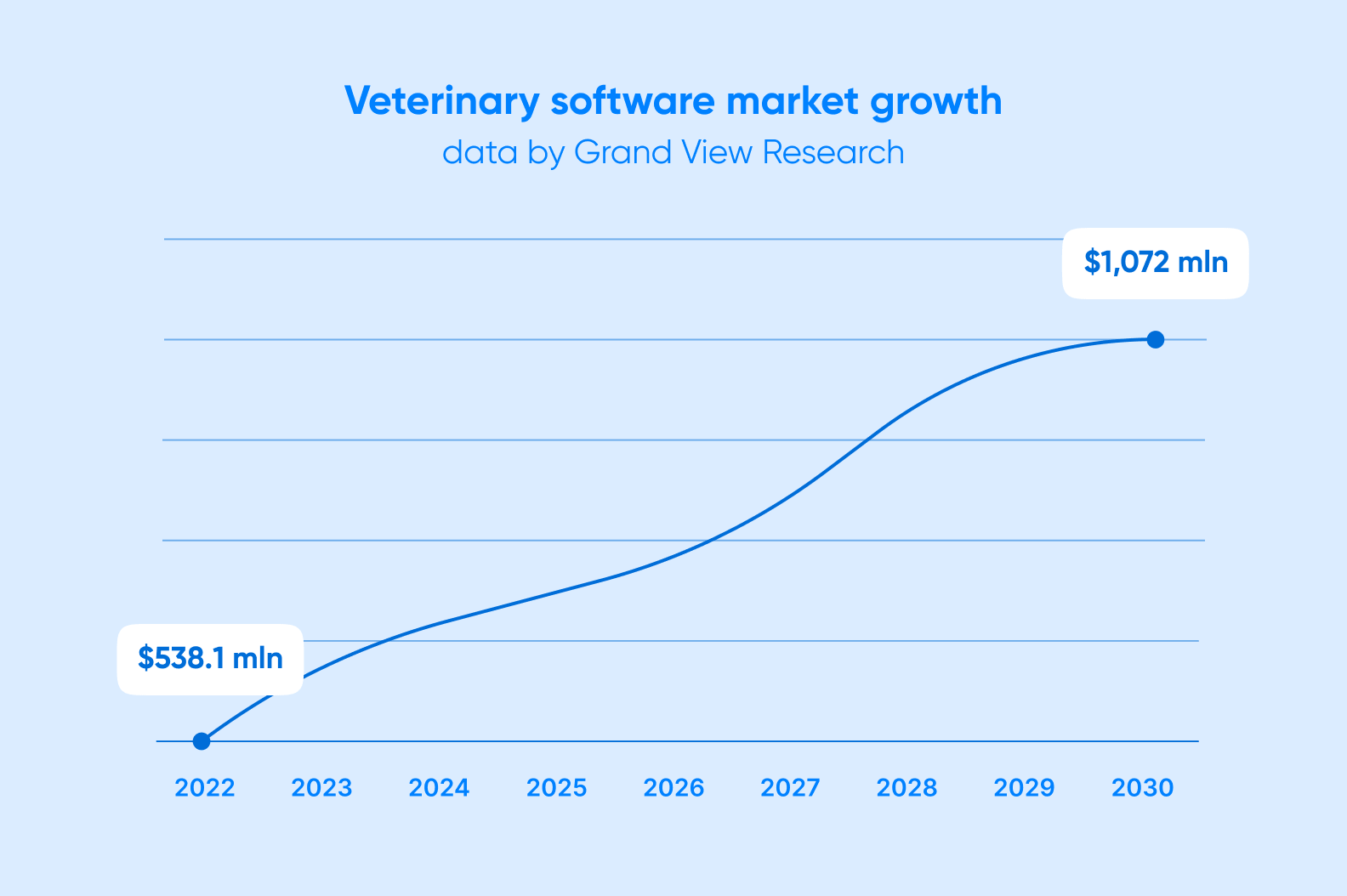 Veterinary software market growth
data by Grand View Research

$1,072 mln

$538.1 mln

2022 2023 2024 2025 2026 2027 2028 2029 2030